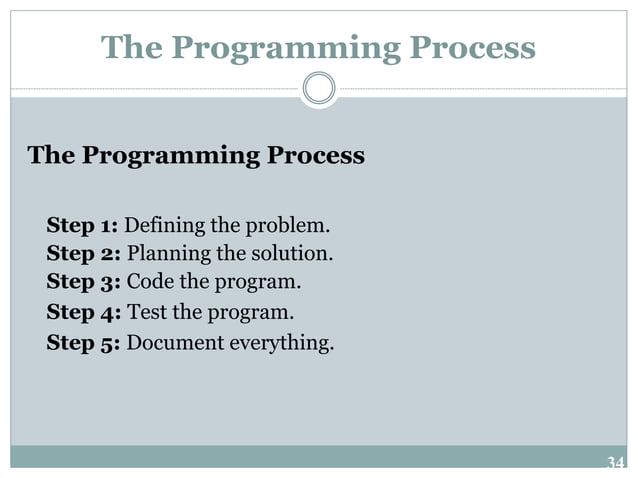 The Programming Process

The Programming Process

Step 1: Defining the problem.
Step 2: Planning the solution.
Step 3: Code the program.
Step 4: Test the program.
Step 5: Document everything.

34